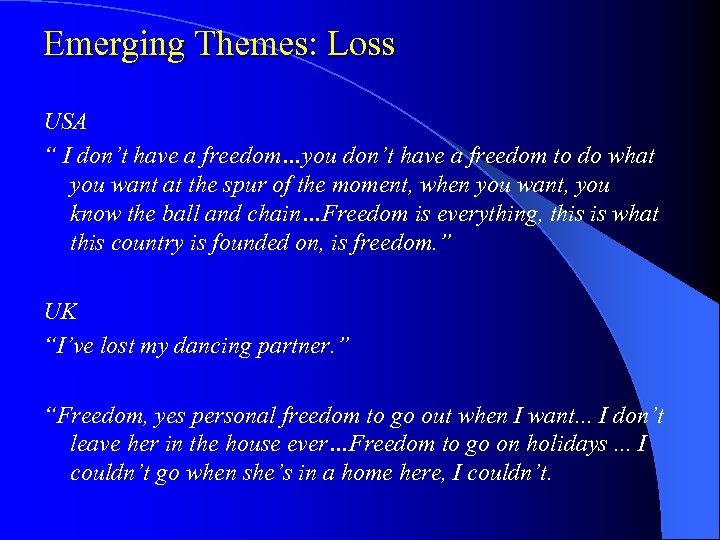 Emerging Themes: Loss

USA

“ I don’t have a freedom…you don’t have a freedom to do what you want at the spur of the moment, when you want, you know the ball and chain…Freedom is everything, this is what this country is founded on, is freedom.”

UK

“I’ve lost my dancing partner.”

“Freedom, yes personal freedom to go out when I want... I don’t leave her in the house ever…Freedom to go on holidays ... I couldn’t go when she’s in a home here, I couldn’t.